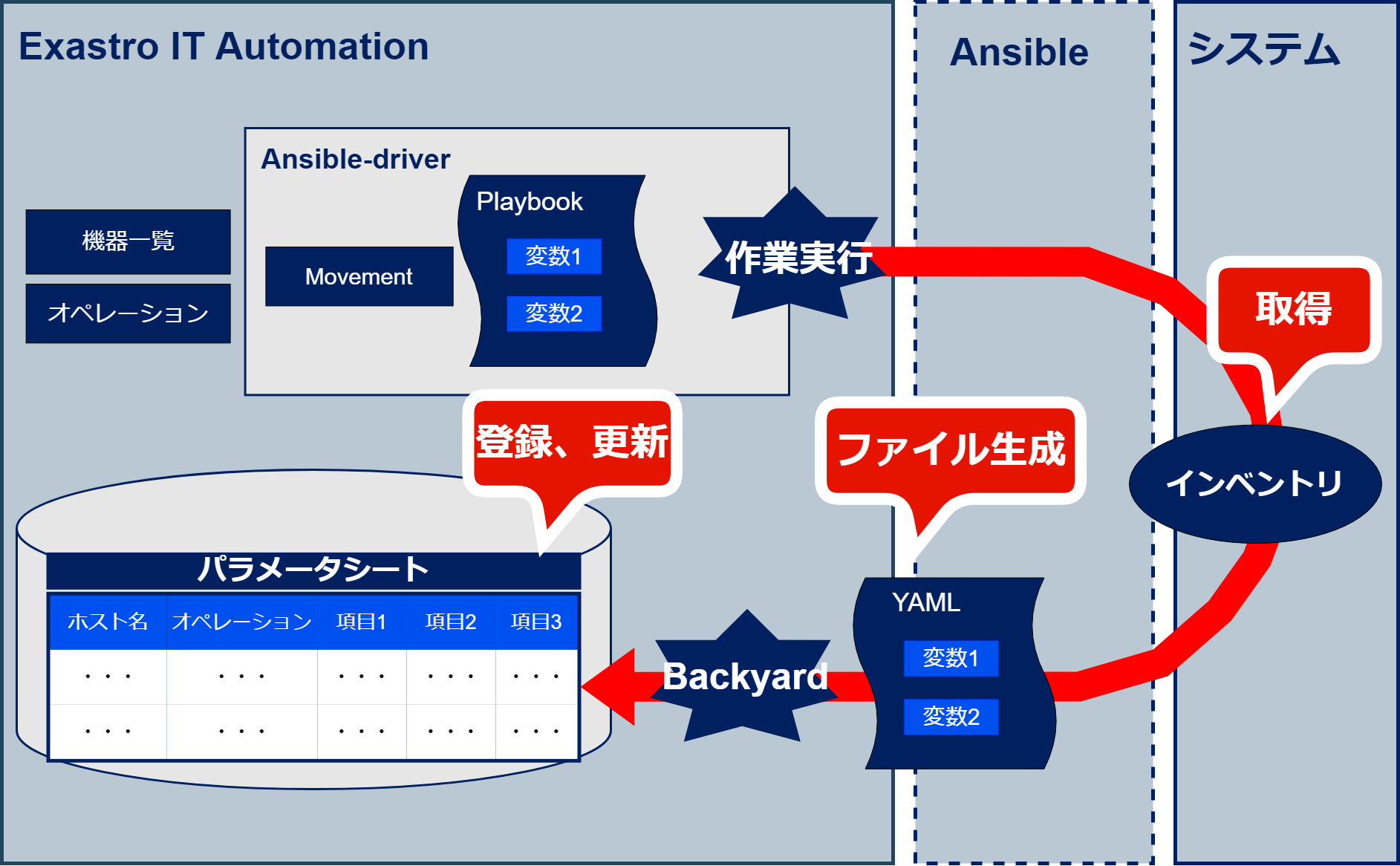 Exastro IT Automation

Ansible

システム

Ansible-driver

機器一覧

オペレーション

Movement

Playbook

変数1

変数2

作業実行

取得

登録、更新

ファイル生成

インベントリ

パラメータシート

| ホスト名 | オペレーション | 項目1 | 項目2 | 項目3 |
|---|---|---|---|---|
| ・・・ | ・・・ | ・・・ | ・・・ | ・・・ |
| ・・・ | ・・・ | ・・・ | ・・・ | ・・・ |

Backyard

YAML

変数1

変数2